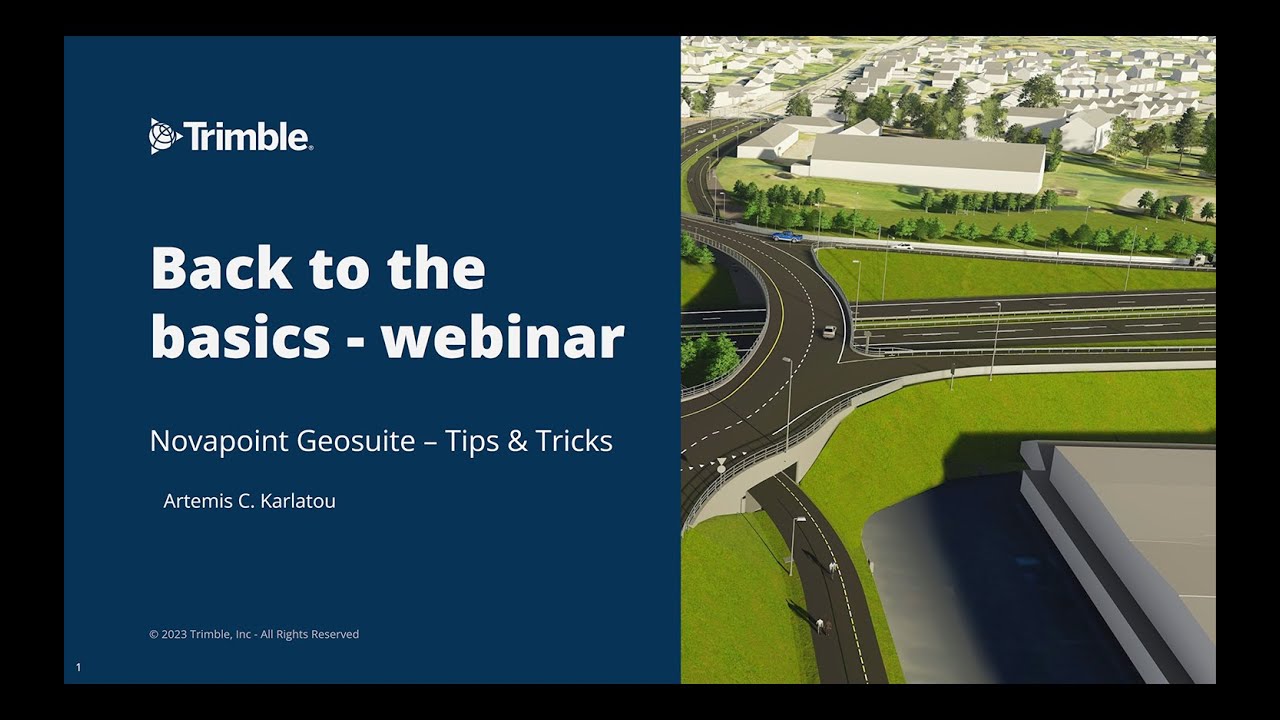 Trimble.

Back to the basics - webinar

Novapoint Geosuite – Tips & Tricks

Artemis C. Karlatou

© 2023 Trimble, Inc - All Rights Reserved

1